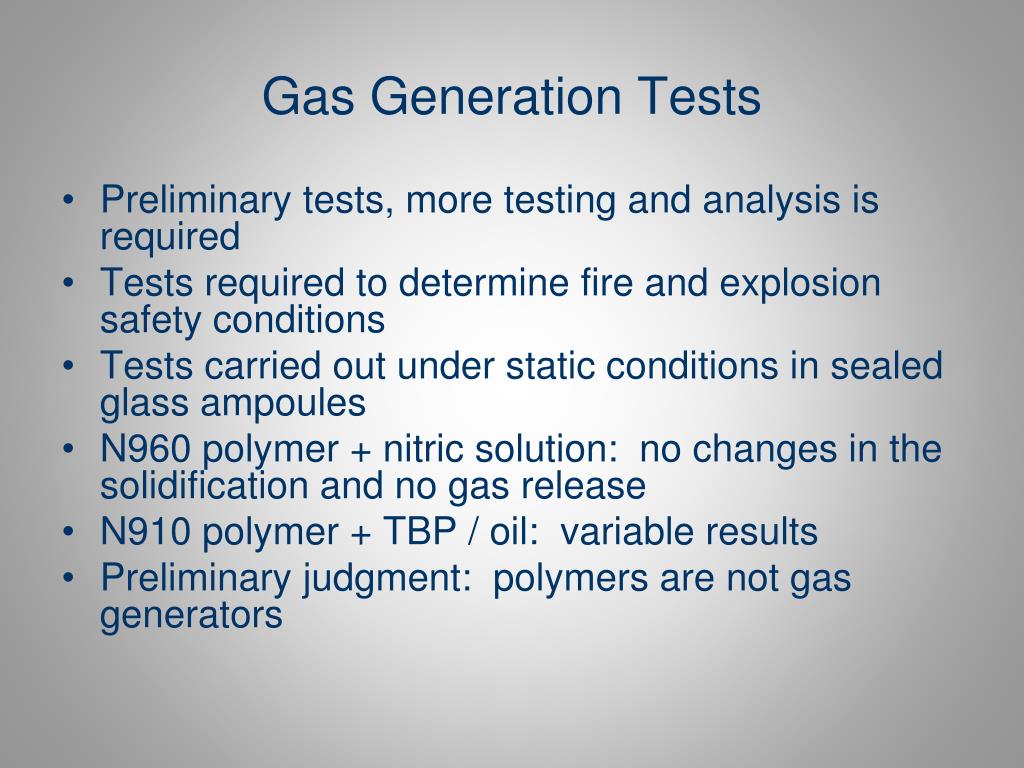 Gas Generation Tests

• Preliminary tests, more testing and analysis is required
• Tests required to determine fire and explosion safety conditions
• Tests carried out under static conditions in sealed glass ampoules
• N960 polymer + nitric solution:  no changes in the solidification and no gas release
• N910 polymer + TBP / oil:  variable results
• Preliminary judgment:  polymers are not gas generators